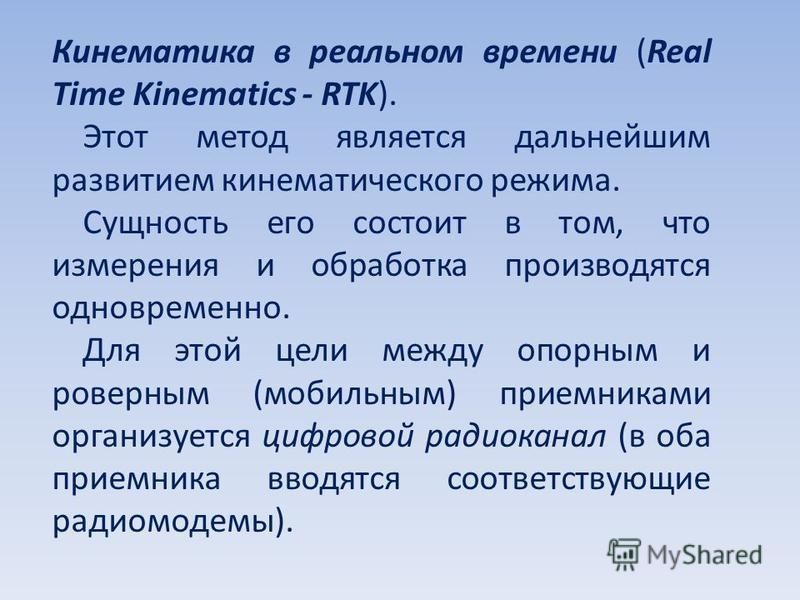 Кинематика в реальном времени (Real Time Kinematics - RTK).

Этот метод является дальнейшим развитием кинематического режима.

Сущность его состоит в том, что измерения и обработка производятся одновременно.

Для этой цели между опорным и роверным (мобильным) приемниками организуется цифровой радиоканал (в оба приемника вводятся соответствующие радиомодемы).

MyShared